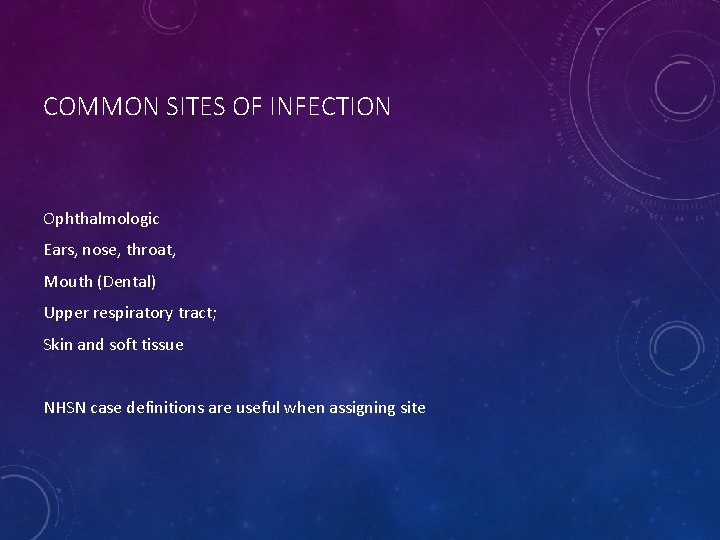 COMMON SITES OF INFECTION

Ophthalmologic

Ears, nose, throat,

Mouth (Dental)

Upper respiratory tract;

Skin and soft tissue

NHSN case definitions are useful when assigning site